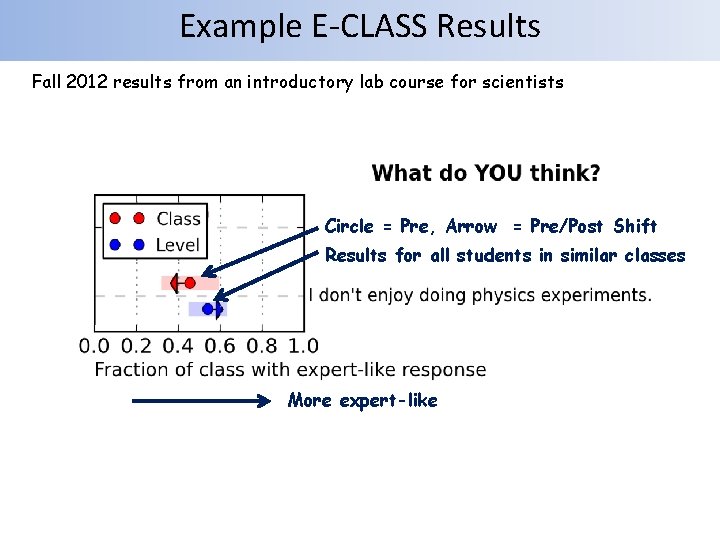 Example E-CLASS Results

Fall 2012 results from an introductory lab course for scientists

What do YOU think?

Class
Level

Circle = Pre, Arrow = Pre/Post Shift
Results for all students in similar classes

I don't enjoy doing physics experiments.

0.0 0.2 0.4 0.6 0.8 1.0
Fraction of class with expert-like response

More expert-like